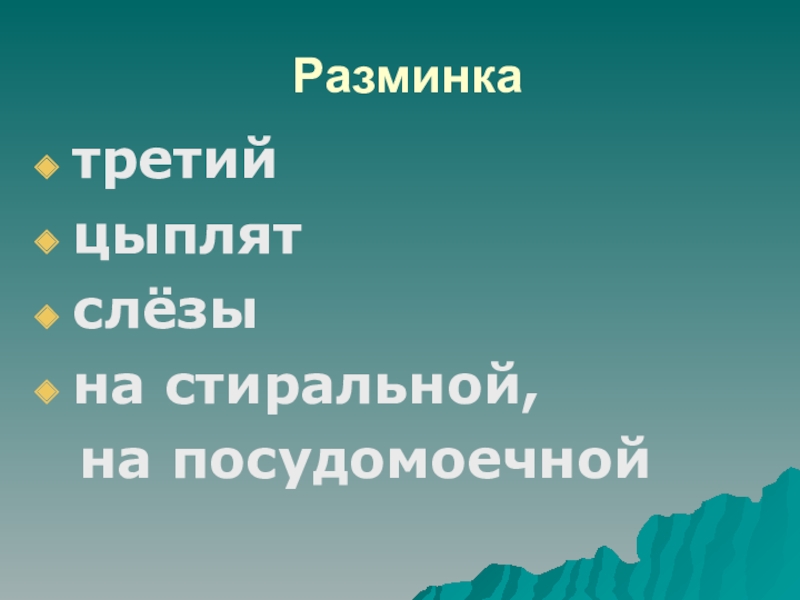 Разминка

третий

цыплят

слёзы

на стиральной,
на посудомоечной